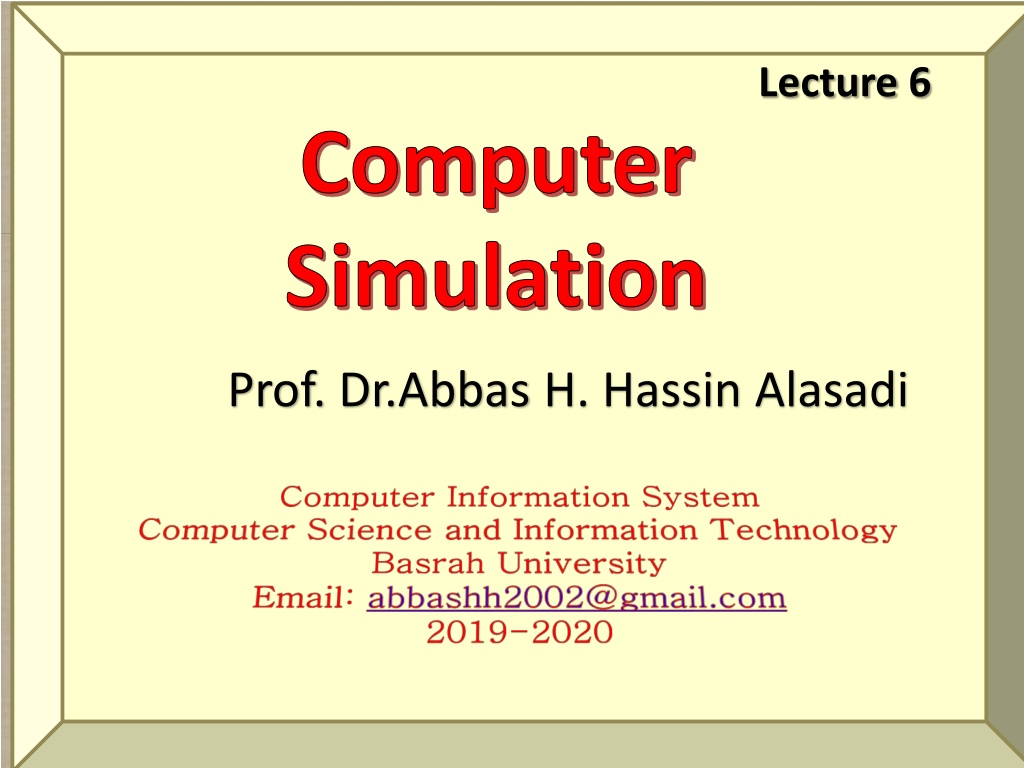 Lecture 6

Computer Simulation

Prof. Dr.Abbas H. Hassin Alasadi

Computer Information System
Computer Science and Information Technology
Basrah University
Email: abbashh2002@gmail.com
2019-2020